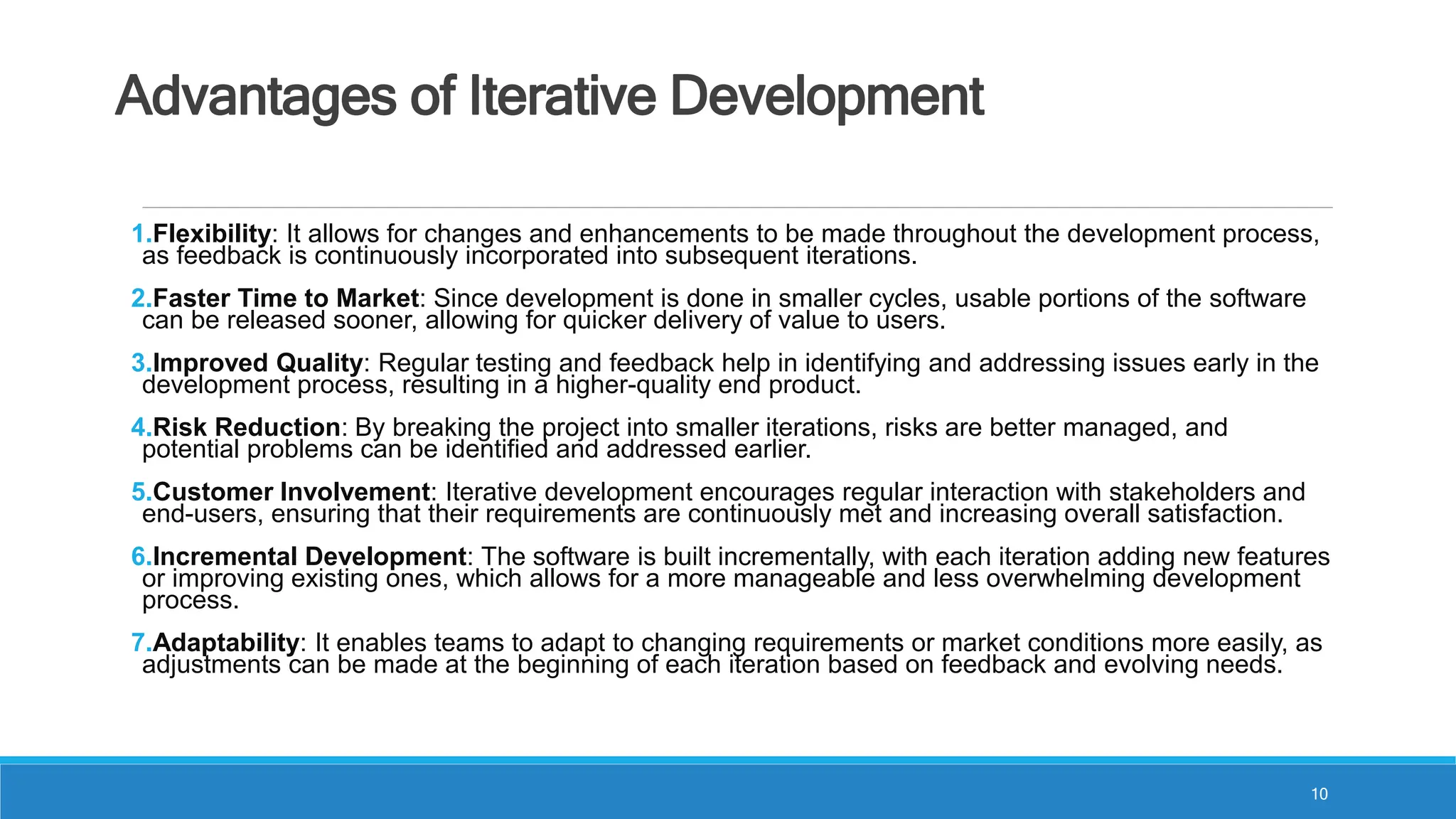 Advantages of Iterative Development

1.Flexibility: It allows for changes and enhancements to be made throughout the development process, as feedback is continuously incorporated into subsequent iterations.

2.Faster Time to Market: Since development is done in smaller cycles, usable portions of the software can be released sooner, allowing for quicker delivery of value to users.

3.Improved Quality: Regular testing and feedback help in identifying and addressing issues early in the development process, resulting in a higher-quality end product.

4.Risk Reduction: By breaking the project into smaller iterations, risks are better managed, and potential problems can be identified and addressed earlier.

5.Customer Involvement: Iterative development encourages regular interaction with stakeholders and end-users, ensuring that their requirements are continuously met and increasing overall satisfaction.

6.Incremental Development: The software is built incrementally, with each iteration adding new features or improving existing ones, which allows for a more manageable and less overwhelming development process.

7.Adaptability: It enables teams to adapt to changing requirements or market conditions more easily, as adjustments can be made at the beginning of each iteration based on feedback and evolving needs.

10